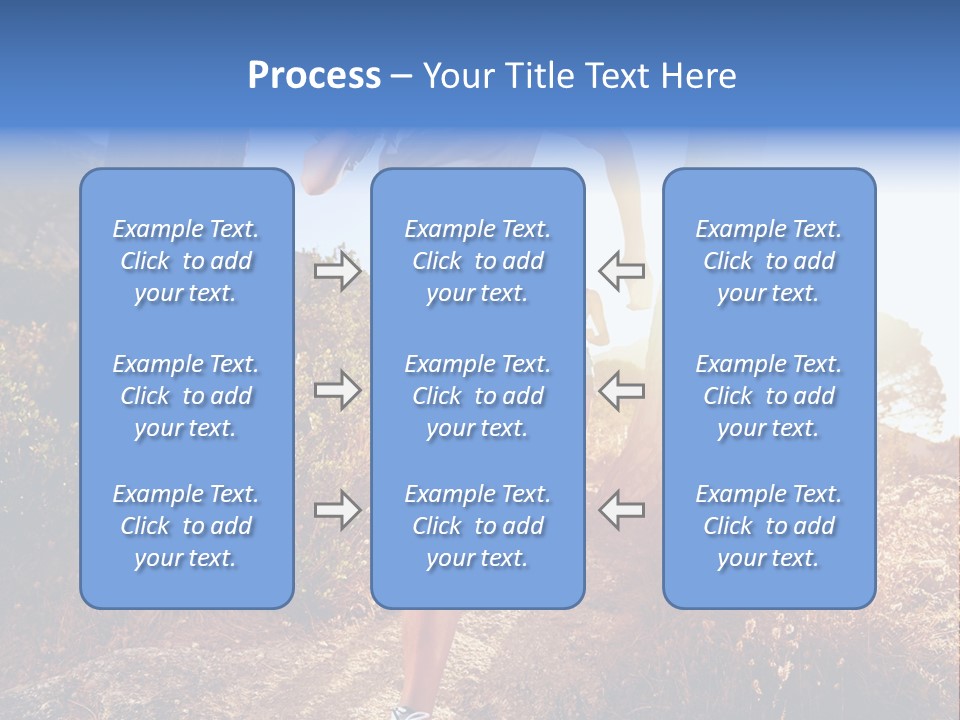 Process – Your Title Text Here

Example Text. Click to add your text.

Example Text. Click to add your text.

Example Text. Click to add your text.

Example Text. Click to add your text.

Example Text. Click to add your text.

Example Text. Click to add your text.

Example Text. Click to add your text.

Example Text. Click to add your text.

Example Text. Click to add your text.